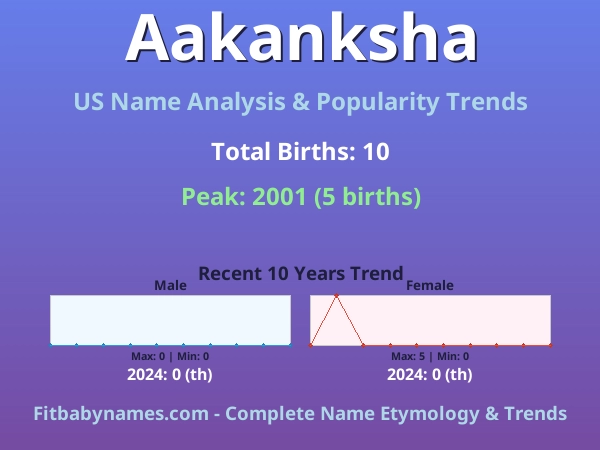 Aakanksha

US Name Analysis & Popularity Trends

Total Births: 10

Peak: 2001 (5 births)

Recent 10 Years Trend

Male

Max: 0 | Min: 0

2024: 0 (th)

Female

Max: 5 | Min: 0

2024: 0 (th)

Fitbabynames.com - Complete Name Etymology & Trends